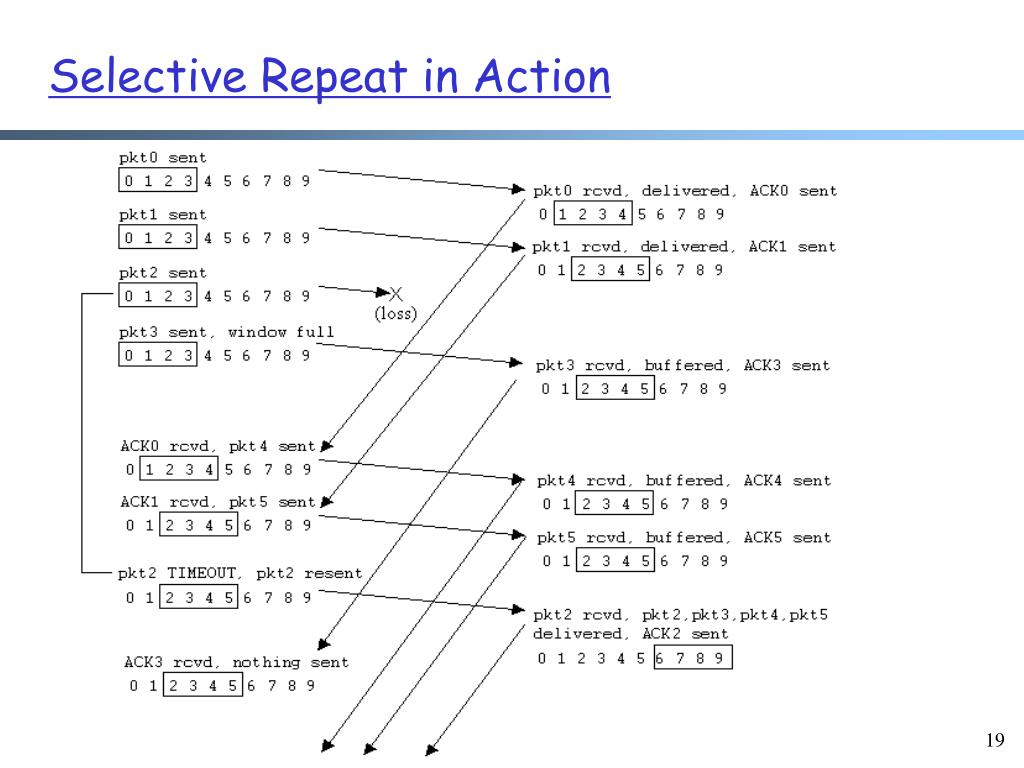 Selective Repeat in Action

pkt0 sent
0 1 2 3 4 5 6 7 8 9

pkt1 sent
0 1 2 3 4 5 6 7 8 9

pkt2 sent
0 1 2 3 4 5 6 7 8 9

X
(loss)

pkt3 sent, window full
0 1 2 3 4 5 6 7 8 9

ACK0 rcvd, pkt4 sent
0 1 2 3 4 5 6 7 8 9

ACK1 rcvd, pkt5 sent
0 1 2 3 4 5 6 7 8 9

pkt2 TIMEOUT, pkt2 resent
0 1 2 3 4 5 6 7 8 9

ACK3 rcvd, nothing sent
0 1 2 3 4 5 6 7 8 9

pkt0 rcvd, delivered, ACK0 sent
0 1 2 3 4 5 6 7 8 9

pkt1 rcvd, delivered, ACK1 sent
0 1 2 3 4 5 6 7 8 9

pkt3 rcvd, buffered, ACK3 sent
0 1 2 3 4 5 6 7 8 9

pkt4 rcvd, buffered, ACK4 sent
0 1 2 3 4 5 6 7 8 9

pkt5 rcvd, buffered, ACK5 sent
0 1 2 3 4 5 6 7 8 9

pkt2 rcvd, pkt2,pkt3,pkt4,pkt5 delivered, ACK2 sent
0 1 2 3 4 5 6 7 8 9

19